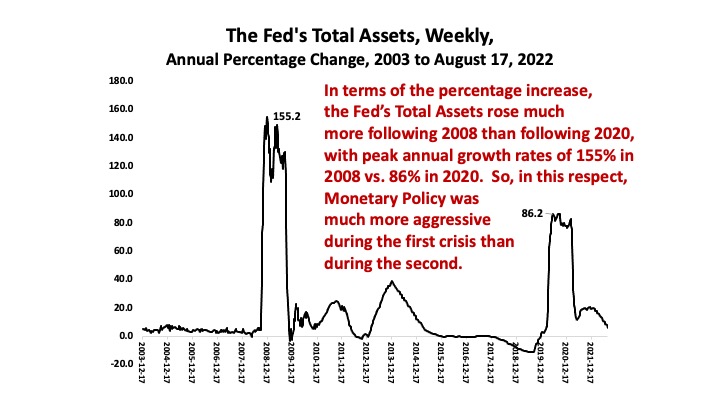 The Fed's Total Assets, Weekly,
Annual Percentage Change, 2003 to August 17, 2022

180.0
160.0
140.0
120.0
100.0
80.0
60.0
40.0
20.0
0.0
-20.0

155.2

86.2

In terms of the percentage increase, the Fed's Total Assets rose much more following 2008 than following 2020, with peak annual growth rates of 155% in 2008 vs. 86% in 2020. So, in this respect, Monetary Policy was much more aggressive during the first crisis than during the second.

2003-12-17
2004-12-17
2005-12-17
2006-12-17
2007-12-17
2008-12-17
2009-12-17
2010-12-17
2011-12-17
2012-12-17
2013-12-17
2014-12-17
2015-12-17
2016-12-17
2017-12-17
2018-12-17
2019-12-17
2020-12-17
2021-12-17